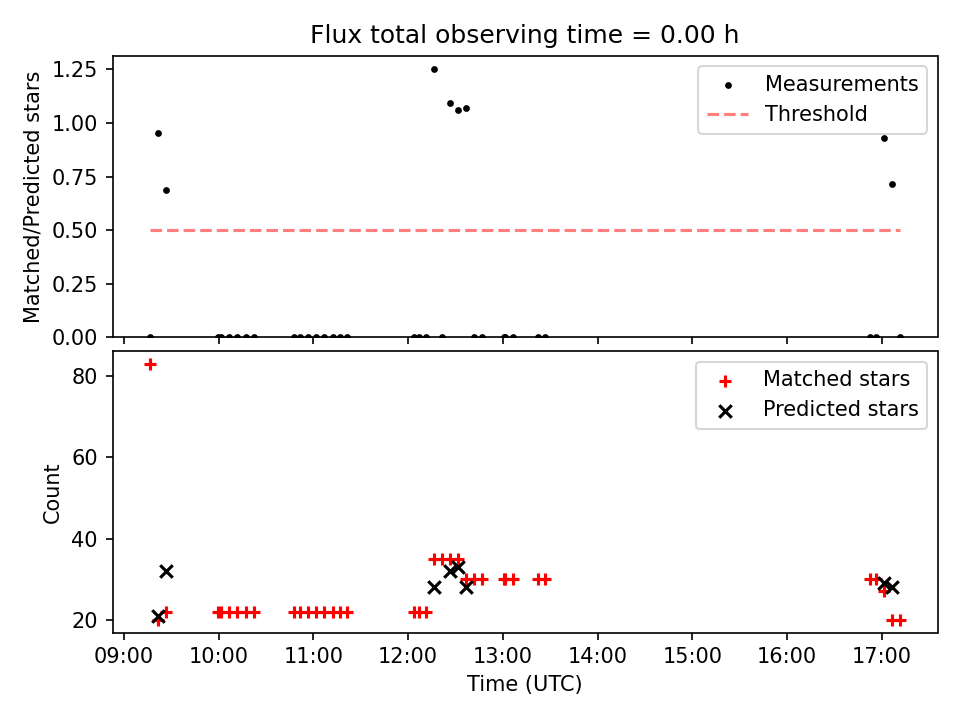 Flux total observing time = 0.00 h

Matched/Predicted stars

1.25
1.00
0.75
0.50
0.25
0.00

Measurements
Threshold

Count

80
60
40
20

Matched stars
Predicted stars

09:00 10:00 11:00 12:00 13:00 14:00 15:00 16:00 17:00

Time (UTC)